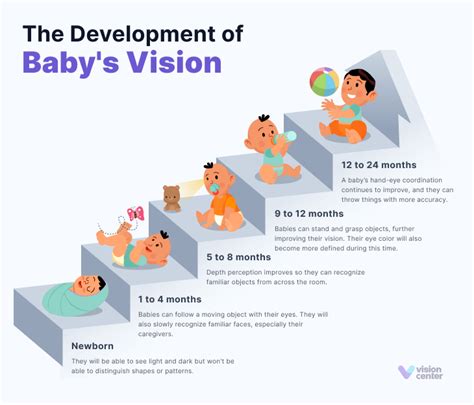 The Development of
Baby's Vision

12 to 24 months

A baby's hand-eye coordination continues to improve, and they can throw things with more accuracy.

9 to 12 months

Babies can stand and grasp objects, further improving their vision. Their eye color will also become more defined during this time.

5 to 8 months

Depth perception improves so they can recognize familiar objects from across the room.

1 to 4 months

Babies can follow a moving object with their eyes. They will also slowly recognize familiar faces, especially their caregivers.

Newborn

They will be able to see light and dark but won't be able to distinguish shapes or patterns.

vision center